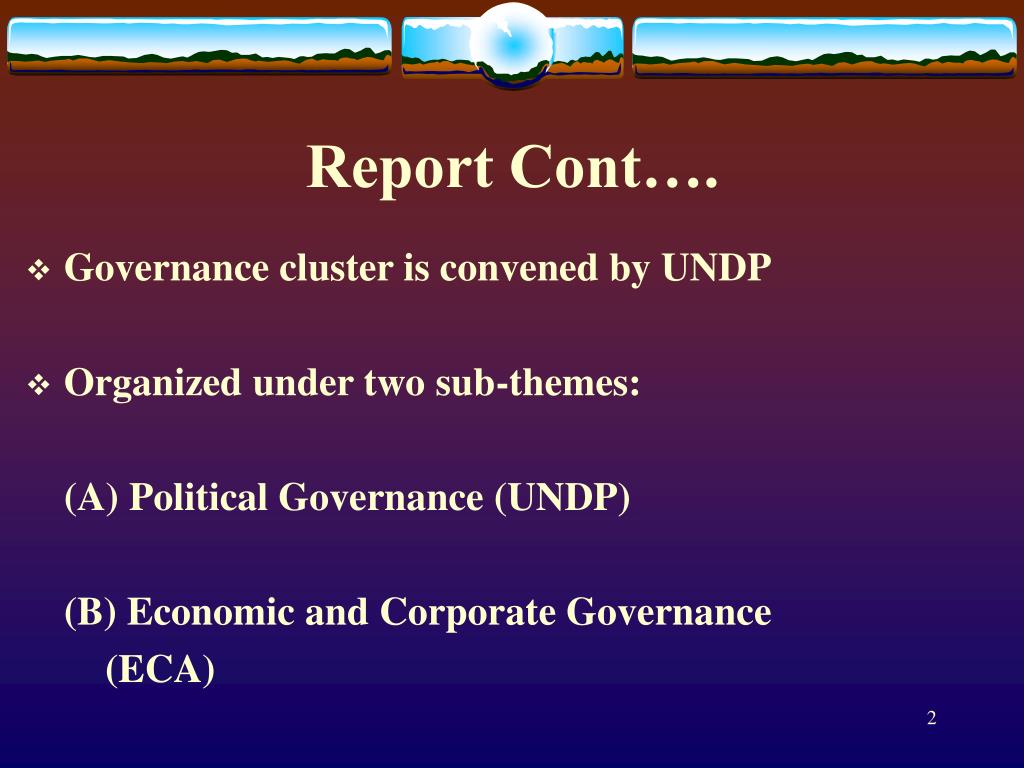 Report Cont….

❖ Governance cluster is convened by UNDP

❖ Organized under two sub-themes:

(A) Political Governance (UNDP)

(B) Economic and Corporate Governance (ECA)

2